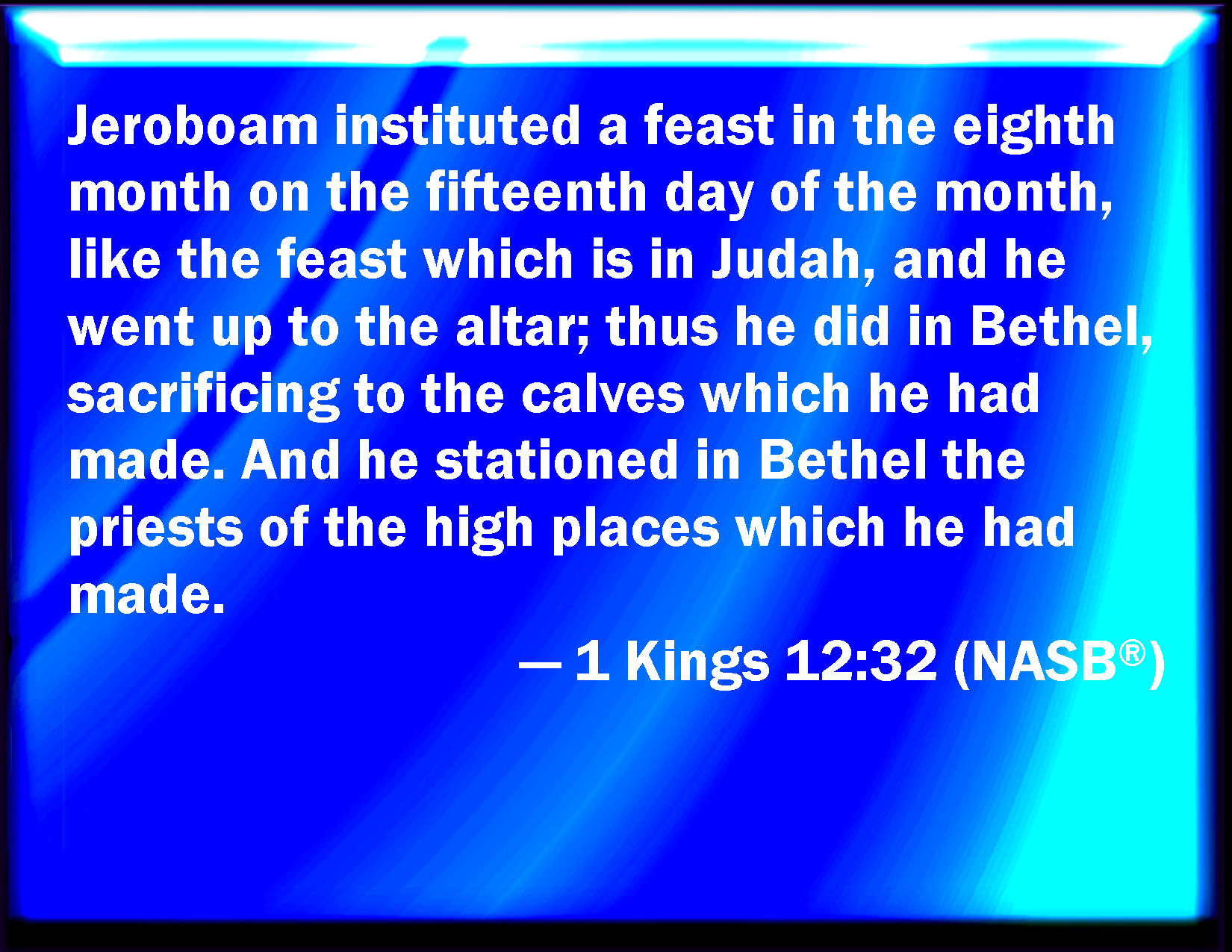 Jeroboam instituted a feast in the eighth month on the fifteenth day of the month, like the feast which is in Judah, and he went up to the altar; thus he did in Bethel, sacrificing to the calves which he had made. And he stationed in Bethel the priests of the high places which he had made.

— 1 Kings 12:32 (NASB®)